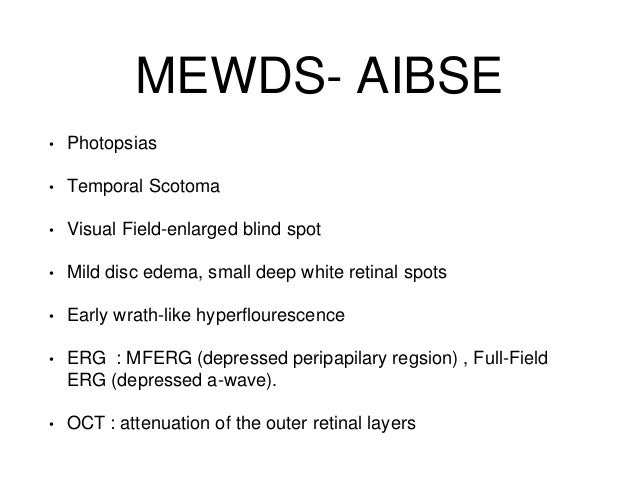 MEWDS- AIBSE

• Photopsias

• Temporal Scotoma

• Visual Field-enlarged blind spot

• Mild disc edema, small deep white retinal spots

• Early wrath-like hyperflourescence

• ERG : MFERG (depressed peripapilary regsion) , Full-Field ERG (depressed a-wave).

• OCT : attenuation of the outer retinal layers